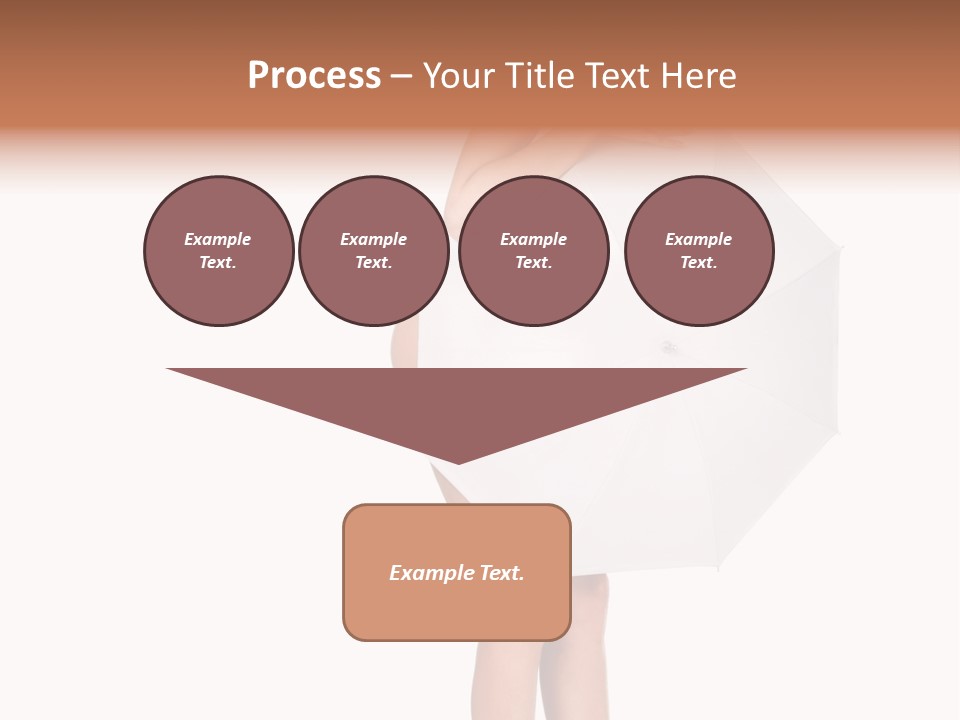 Process – Your Title Text Here

Example Text.

Example Text.

Example Text.

Example Text.

Example Text.